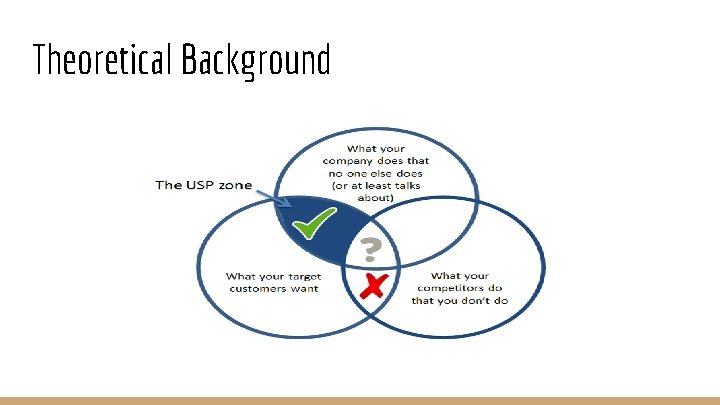 Theoretical Background

The USP zone

What your company does that no one else does (or at least talks about)

?

What your target customers want

What your competitors do that you don't do